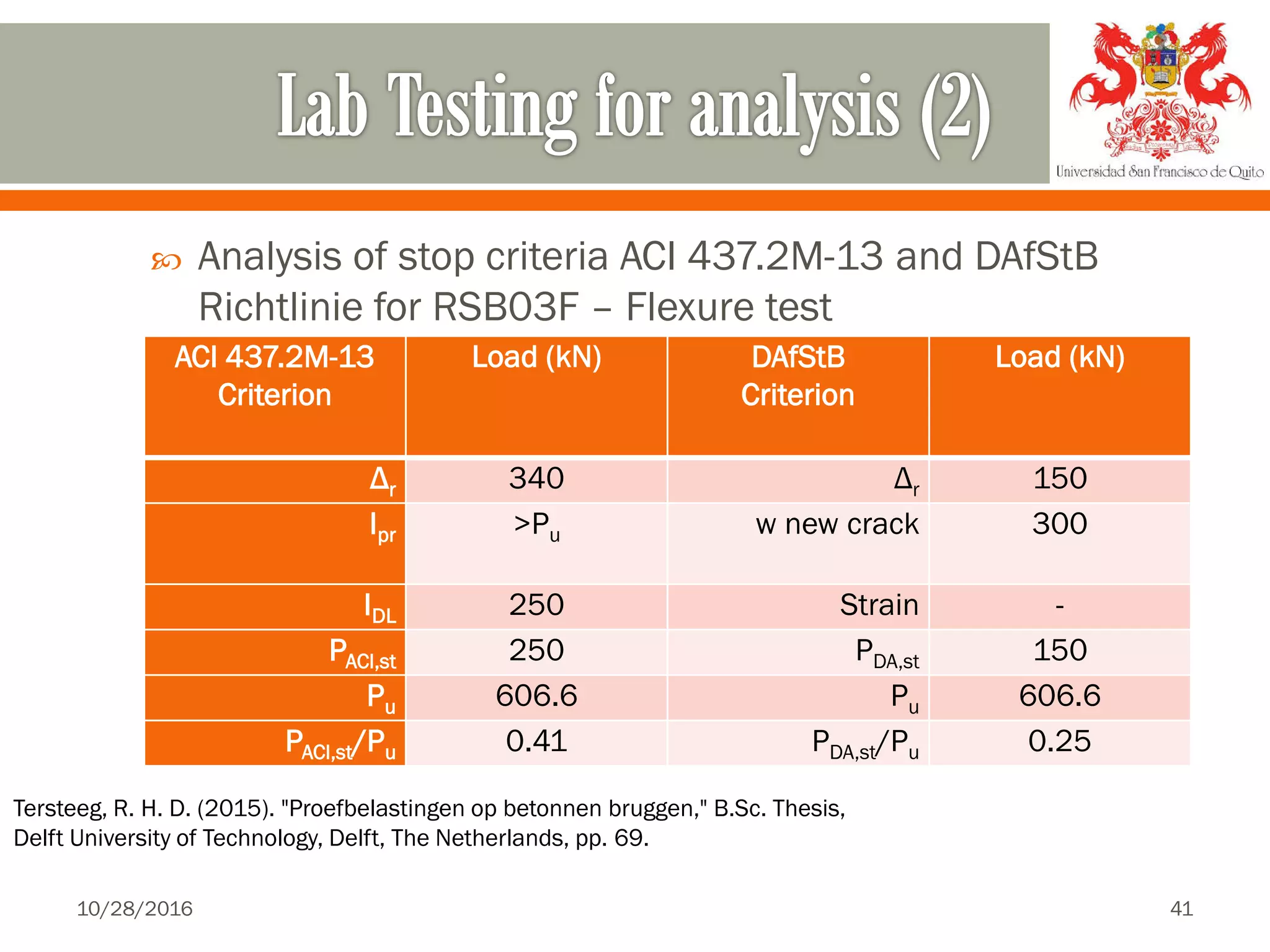 Lab Testing for analysis (2)

Universidad San Francisco de Quito

Analysis of stop criteria ACI 437.2M-13 and DAfStB Richtlinie for RSB03F – Flexure test

| ACI 437.2M-13 Criterion | Load (kN) | DAfStB Criterion | Load (kN) |
|---|---|---|---|
| $\Delta_r$ | 340 | $\Delta_r$ | 150 |
| $I_{pr}$ | $>P_u$ | w new crack | 300 |
| $I_{DL}$ | 250 | Strain | - |
| $P_{ACI,st}$ | 250 | $P_{DA,st}$ | 150 |
| $P_u$ | 606.6 | $P_u$ | 606.6 |
| $P_{ACI,st}/P_u$ | 0.41 | $P_{DA,st}/P_u$ | 0.25 |

Tersteeg, R. H. D. (2015). "Proefbelastingen op betonnen bruggen," B.Sc. Thesis, Delft University of Technology, Delft, The Netherlands, pp. 69.

10/28/2016

41